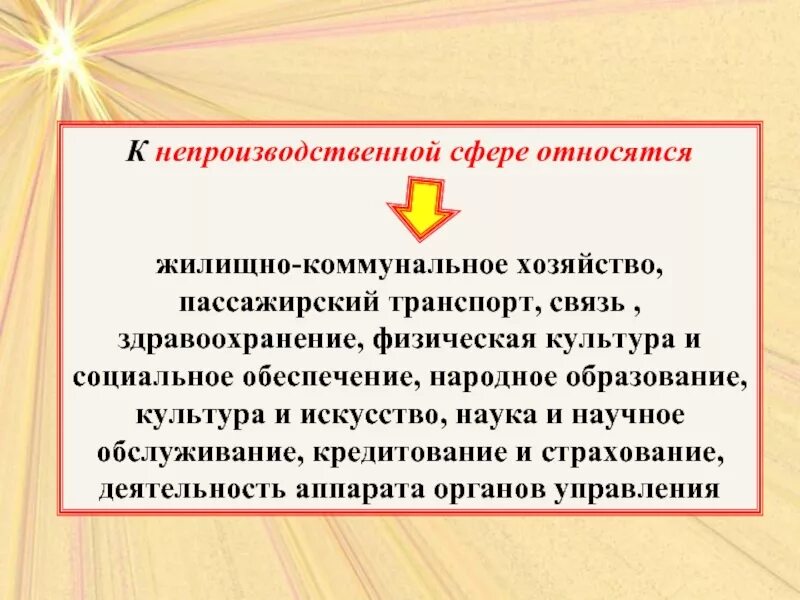 К непроизводственной сфере относятся

жилищно-коммунальное хозяйство, пассажирский транспорт, связь , здравоохранение, физическая культура и социальное обеспечение, народное образование, культура и искусство, наука и научное обслуживание, кредитование и страхование, деятельность аппарата органов управления